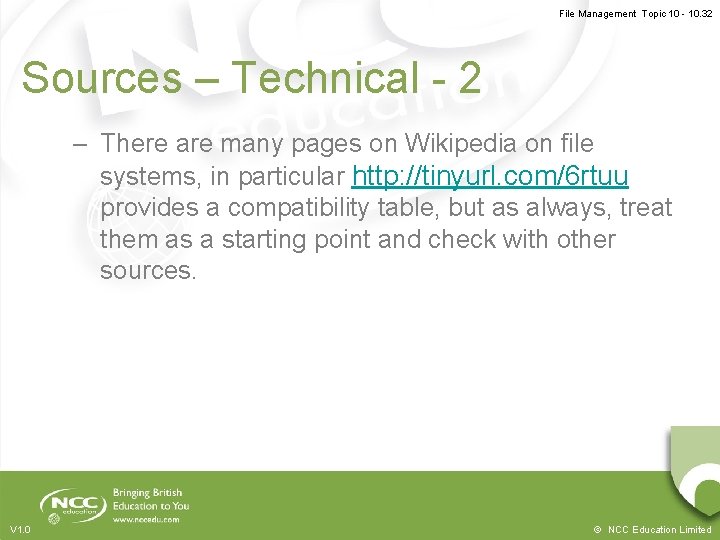 File Management Topic 10 - 10.32

Sources – Technical - 2

– There are many pages on Wikipedia on file systems, in particular http://tinyurl.com/6rtuu provides a compatibility table, but as always, treat them as a starting point and check with other sources.

NCC education

Bringing British Education to You
www.nccedu.com

V1.0

© NCC Education Limited